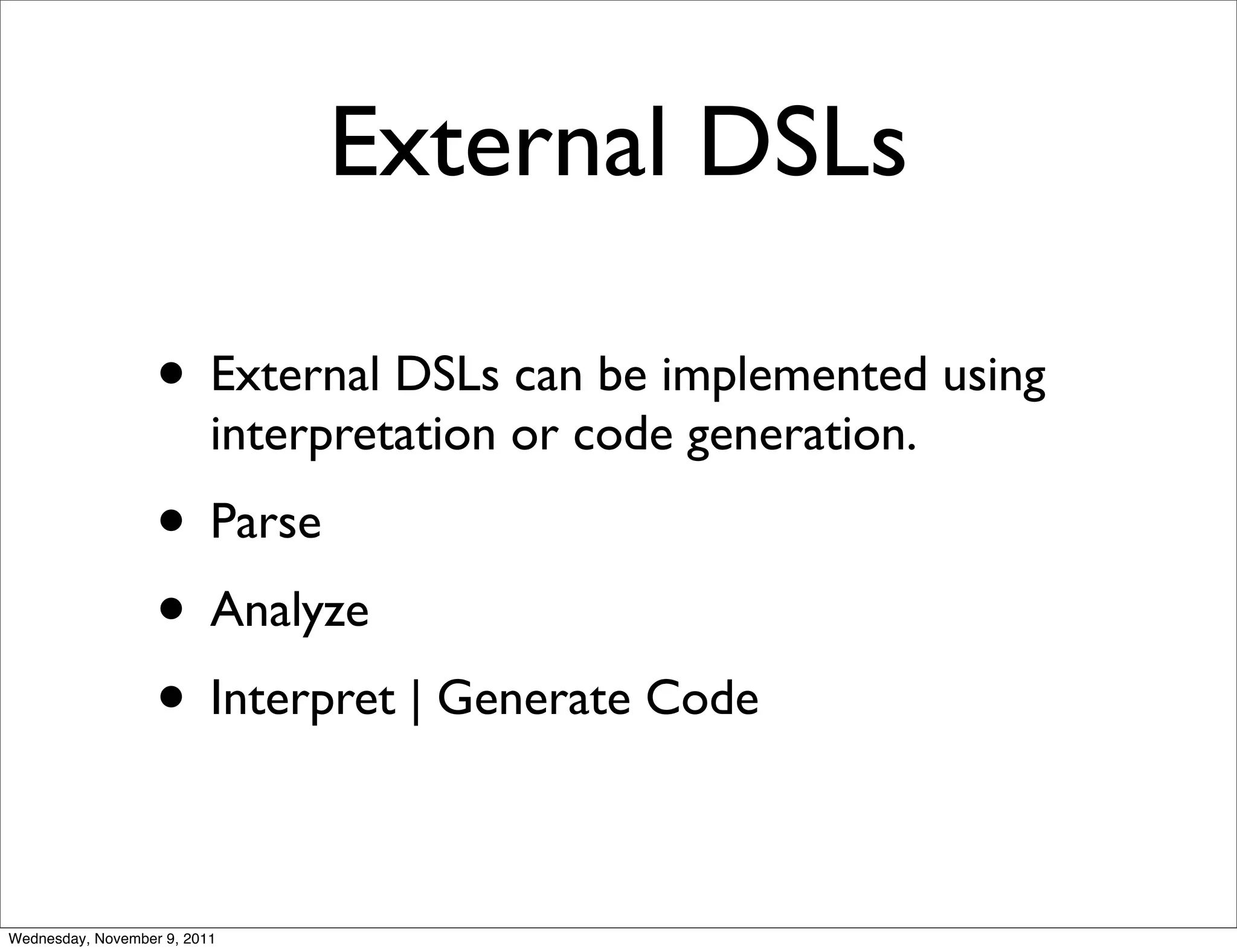 External DSLs

• External DSLs can be implemented using interpretation or code generation.

• Parse

• Analyze

• Interpret | Generate Code

Wednesday, November 9, 2011